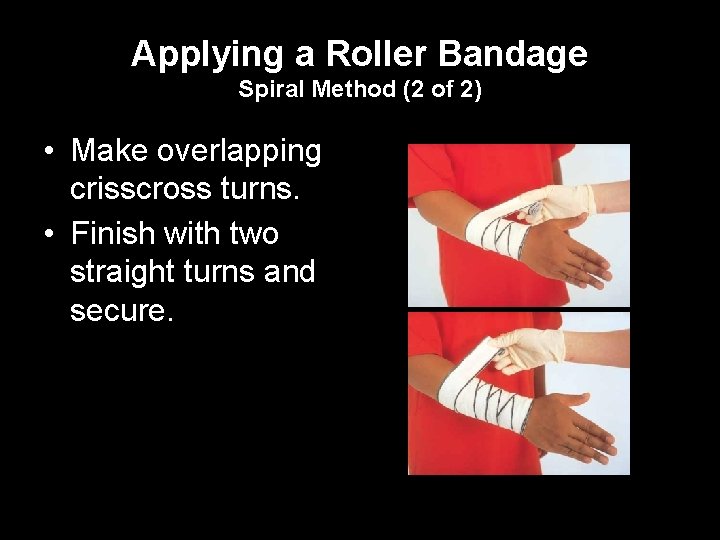 Applying a Roller Bandage
Spiral Method (2 of 2)

• Make overlapping crisscross turns.
• Finish with two straight turns and secure.